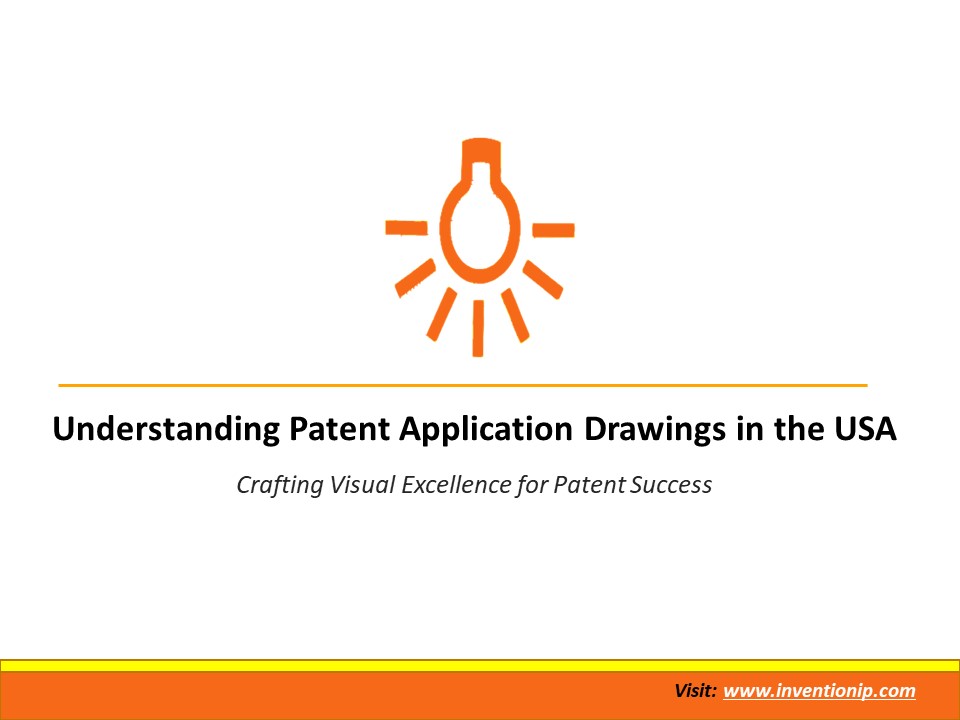 Understanding Patent Application Drawings in the USA

Crafting Visual Excellence for Patent Success

Visit: www.inventionip.com